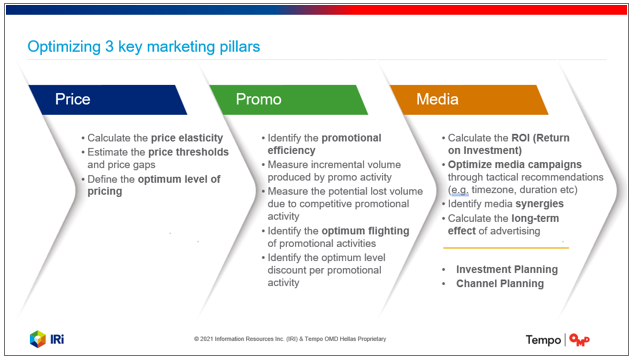 Optimizing 3 key marketing pillars

Price

• Calculate the price elasticity
• Estimate the price thresholds and price gaps
• Define the optimum level of pricing

Promo

• Identify the promotional efficiency
• Measure incremental volume produced by promo activity
• Measure the potential lost volume due to competitive promotional activity
• Identify the optimum flighting of promotional activities
• Identify the optimum level discount per promotional activity

Media

• Calculate the ROI (Return on Investment)
• Optimize media campaigns through tactical recommendations (e.g. timezone, duration etc)
• Identify media synergies
• Calculate the long-term effect of advertising

• Investment Planning
• Channel Planning

IRi

© 2021 Information Resources Inc. (IRI) & Tempo OMD Hellas Proprietary

Tempo | OMD